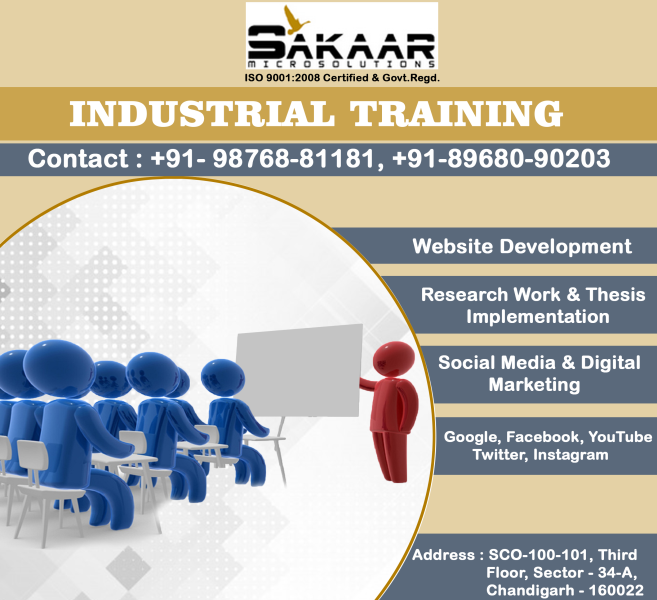 SAKAAR
MICROSOLUTIONS
ISO 9001:2008 Certified & Govt.Regd.

INDUSTRIAL TRAINING

Contact : +91- 98768-81181, +91-89680-90203

Website Development

Research Work & Thesis Implementation

Social Media & Digital Marketing

Google, Facebook, YouTube Twitter, Instagram

Address : SCO-100-101, Third Floor, Sector - 34-A, Chandigarh - 160022